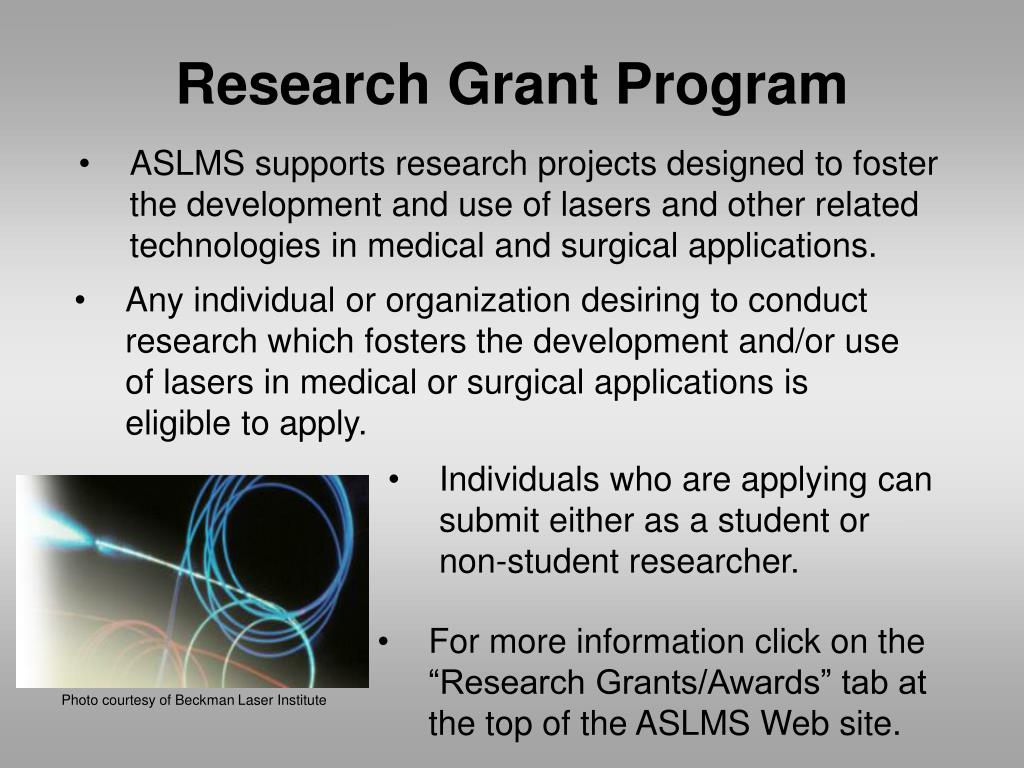 Research Grant Program

• ASLMS supports research projects designed to foster the development and use of lasers and other related technologies in medical and surgical applications.

• Any individual or organization desiring to conduct research which fosters the development and/or use of lasers in medical or surgical applications is eligible to apply.

• Individuals who are applying can submit either as a student or non-student researcher.

• For more information click on the “Research Grants/Awards” tab at the top of the ASLMS Web site.

Photo courtesy of Beckman Laser Institute